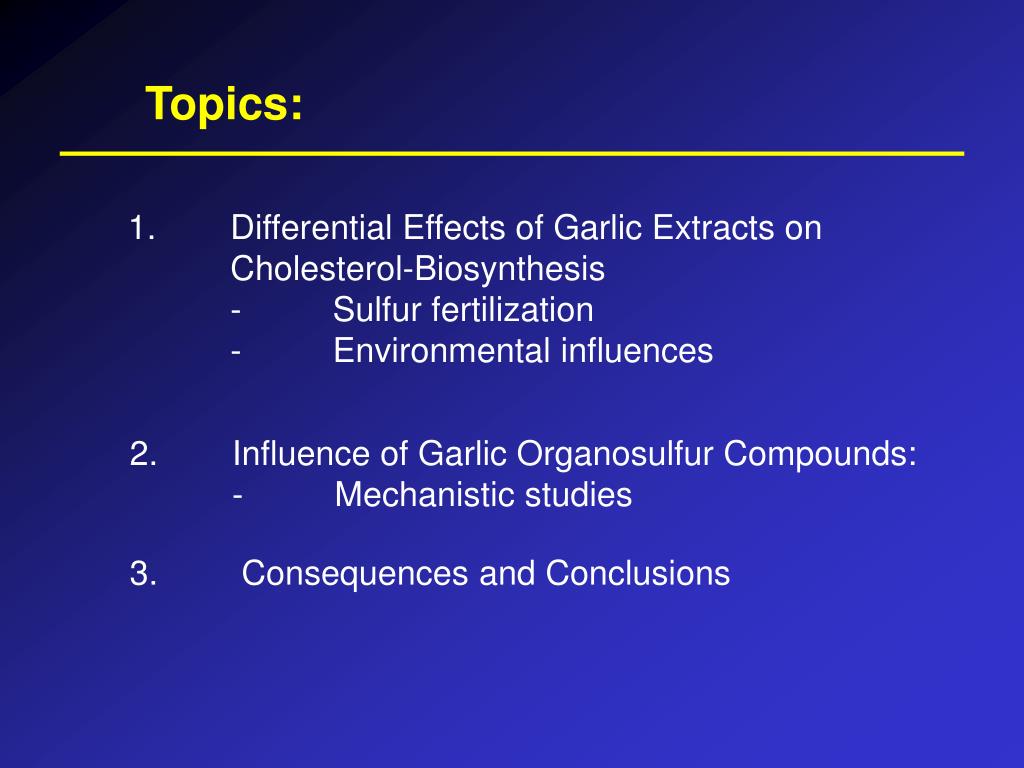 Topics:

1. Differential Effects of Garlic Extracts on Cholesterol-Biosynthesis
- Sulfur fertilization
- Environmental influences

2. Influence of Garlic Organosulfur Compounds:
- Mechanistic studies

3. Consequences and Conclusions